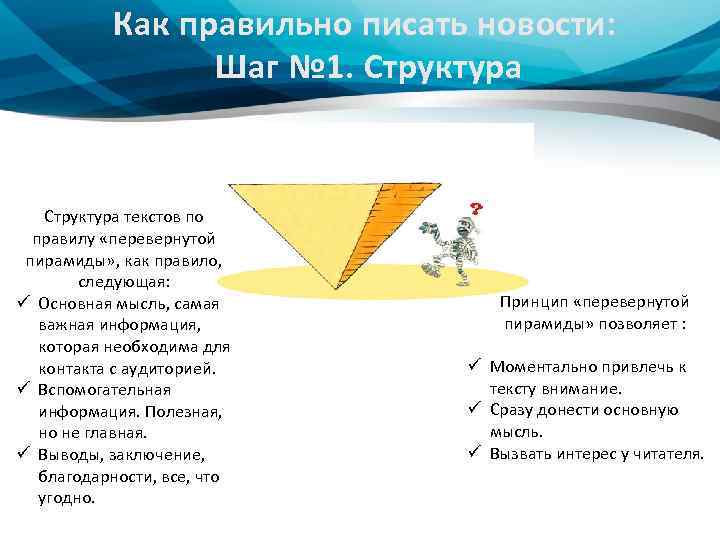 Как правильно писать новости:
Шаг №1. Структура

Структура текстов по правилу «перевернутой пирамиды», как правило, следующая:
✓ Основная мысль, самая важная информация, которая необходима для контакта с аудиторией.
✓ Вспомогательная информация. Полезная, но не главная.
✓ Выводы, заключение, благодарности, все, что угодно.

?

Принцип «перевернутой пирамиды» позволяет :
✓ Моментально привлечь к тексту внимание.
✓ Сразу донести основную мысль.
✓ Вызвать интерес у читателя.